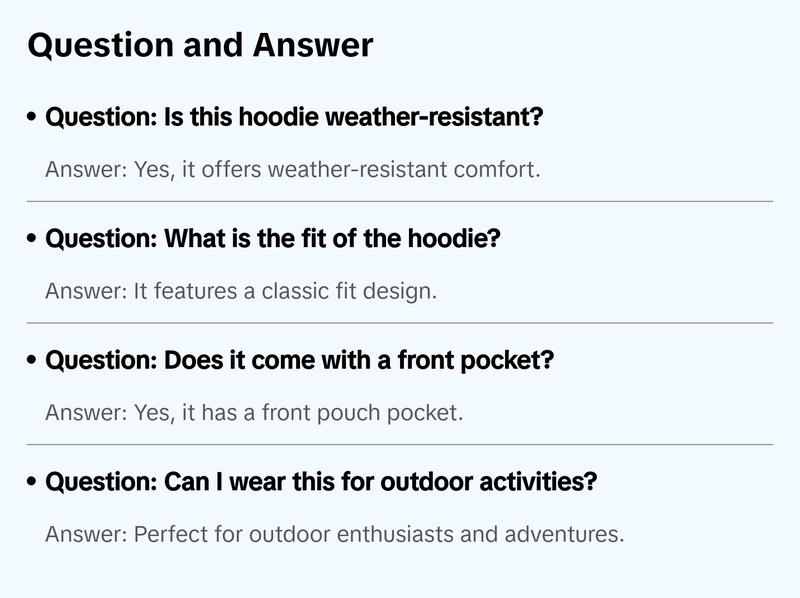 Question and Answer

• Question: Is this hoodie weather-resistant?

Answer: Yes, it offers weather-resistant comfort.

• Question: What is the fit of the hoodie?

Answer: It features a classic fit design.

• Question: Does it come with a front pocket?

Answer: Yes, it has a front pouch pocket.

• Question: Can I wear this for outdoor activities?

Answer: Perfect for outdoor enthusiasts and adventures.